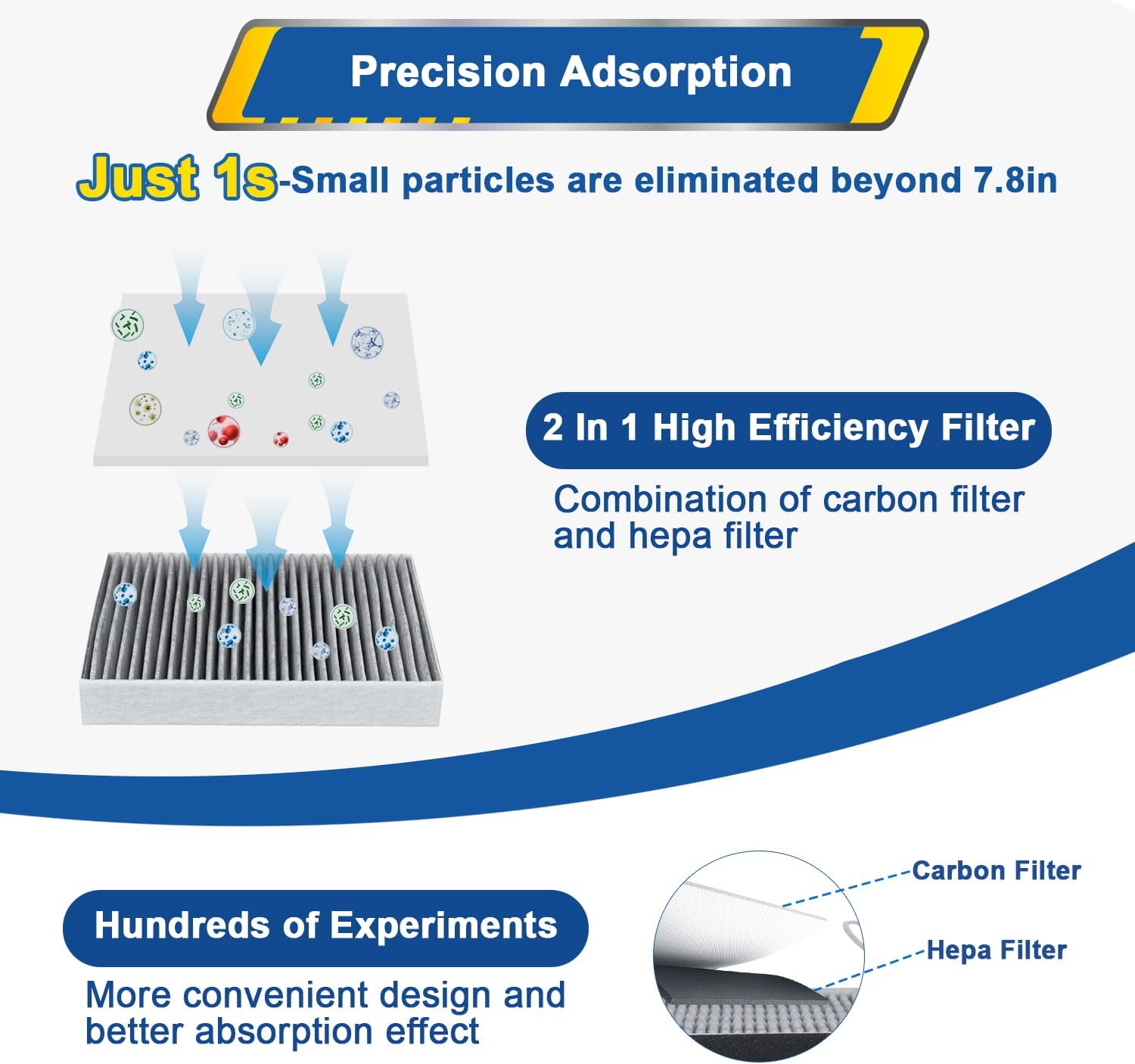 Precision Adsorption

Just 1s-Small particles are eliminated beyond 7.8in

2 In 1 High Efficiency Filter

Combination of carbon filter and hepa filter

Hundreds of Experiments

More convenient design and better absorption effect

Carbon Filter

Hepa Filter